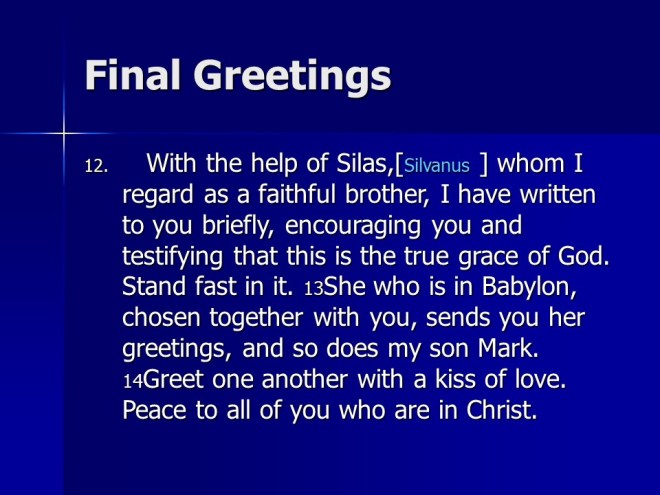 Final Greetings

12. With the help of Silas,[Silvanus ] whom I regard as a faithful brother, I have written to you briefly, encouraging you and testifying that this is the true grace of God. Stand fast in it. 13She who is in Babylon, chosen together with you, sends you her greetings, and so does my son Mark. 14Greet one another with a kiss of love. Peace to all of you who are in Christ.